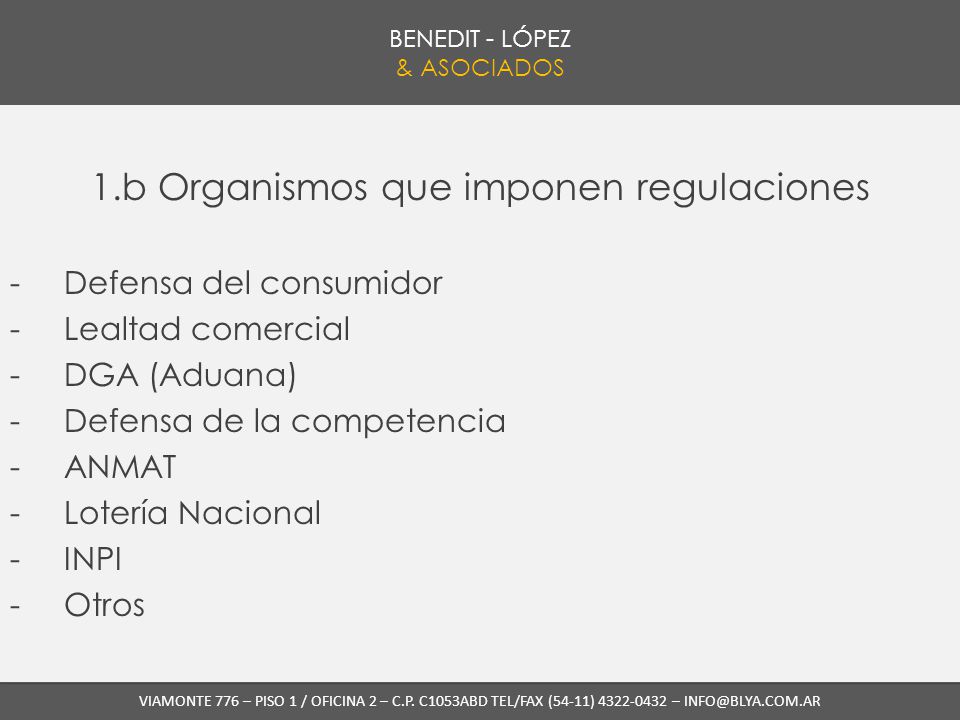 BENEDIT - LÓPEZ
& ASOCIADOS

1.b Organismos que imponen regulaciones

- Defensa del consumidor
- Lealtad comercial
- DGA (Aduana)
- Defensa de la competencia
- ANMAT
- Lotería Nacional
- INPI
- Otros

VIAMONTE 776 – PISO 1 / OFICINA 2 – C.P. C1053ABD TEL/FAX (54-11) 4322-0432 – INFO@BLYA.COM.AR